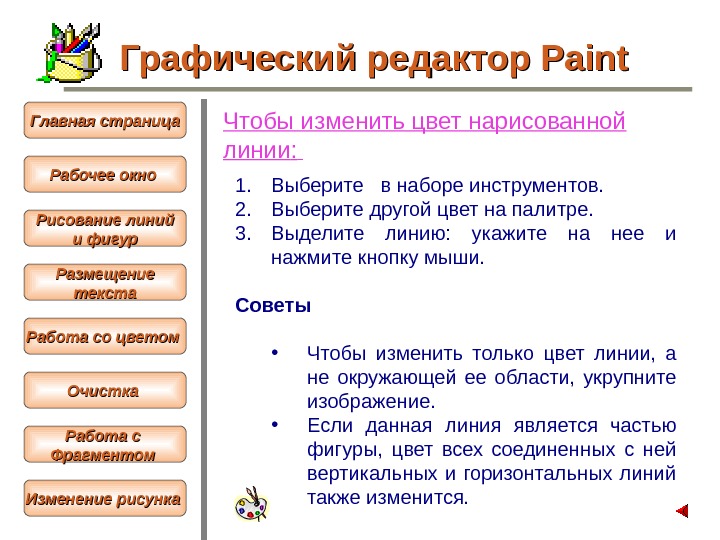 Графический редактор Paint

Главная страница

Рабочее окно

Рисование линий и фигур

Размещение текста

Работа со цветом

Очистка

Работа с Фрагментом

Изменение рисунка

Чтобы изменить цвет нарисованной линии:

1. Выберите в наборе инструментов.
2. Выберите другой цвет на палитре.
3. Выделите линию: укажите на нее и нажмите кнопку мыши.

Советы

• Чтобы изменить только цвет линии, а не окружающей ее области, укрупните изображение.
• Если данная линия является частью фигуры, цвет всех соединенных с ней вертикальных и горизонтальных линий также изменится.